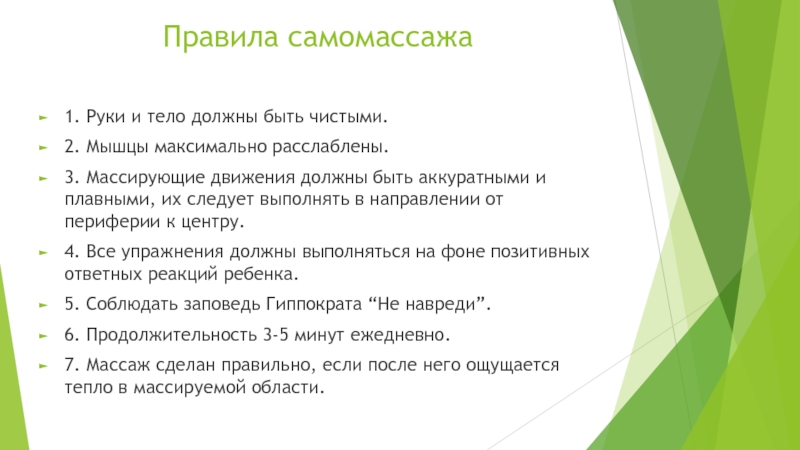 Правила самомассажа

1. Руки и тело должны быть чистыми.

2. Мышцы максимально расслаблены.

3. Массирующие движения должны быть аккуратными и плавными, их следует выполнять в направлении от периферии к центру.

4. Все упражнения должны выполняться на фоне позитивных ответных реакций ребенка.

5. Соблюдать заповедь Гиппократа “Не навреди”.

6. Продолжительность 3-5 минут ежедневно.

7. Массаж сделан правильно, если после него ощущается тепло в массируемой области.